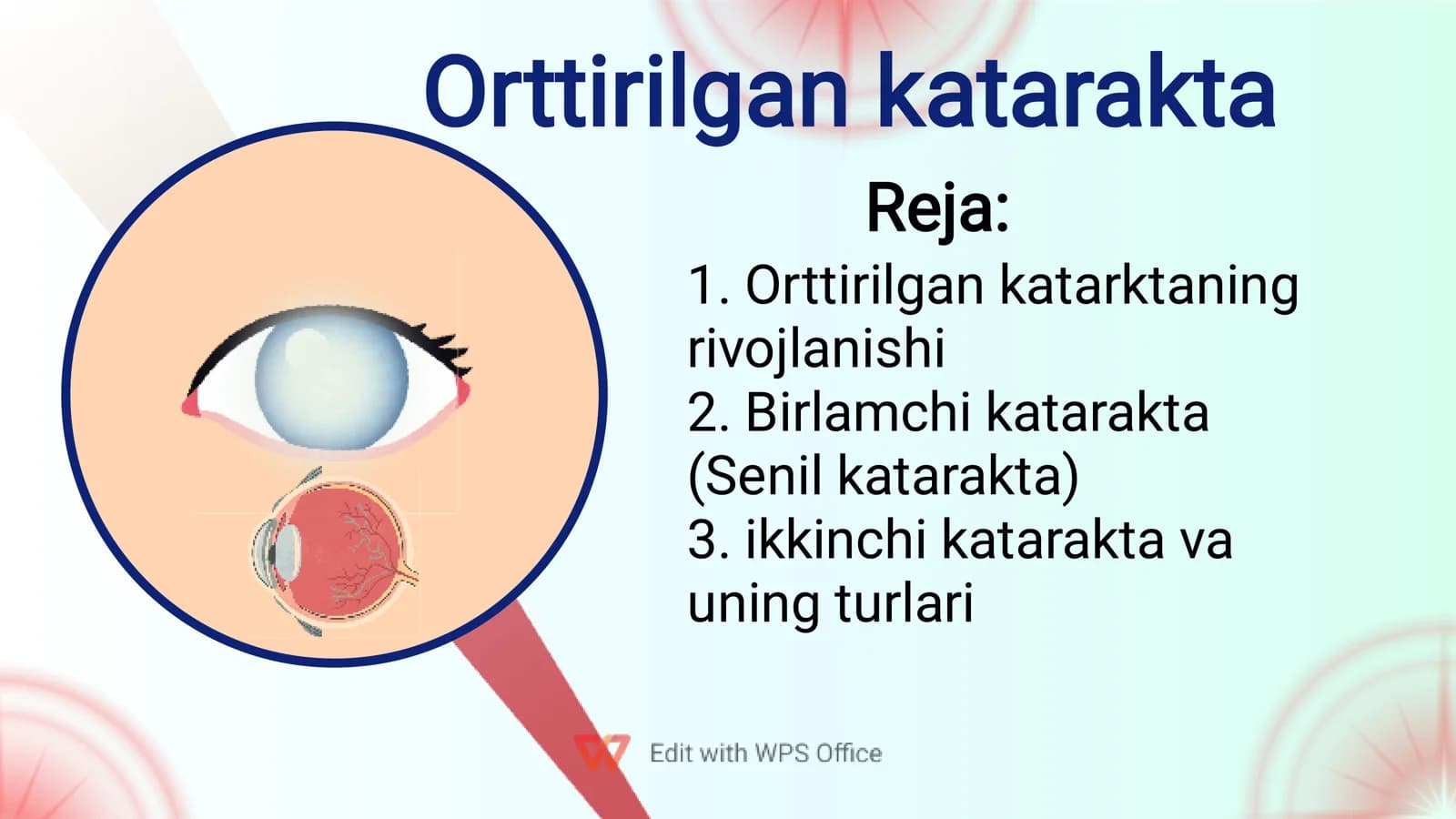 Orttirilgan katarakta

Reja:

1. Orttirilgan katarktaning rivojlanishi
2. Birlamchi katarakta (Senil katarakta)
3. ikkinchi katarakta va uning turlari

Edit with WPS Office